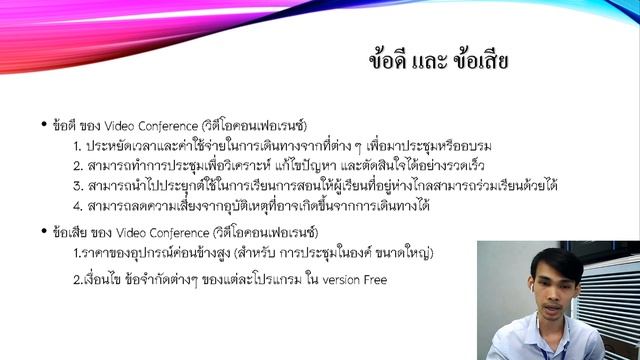 ข้อดี และ ข้อเสีย

• ข้อดี ของ Video Conference (วิดีโอคอนเฟอเรนซ์)
1. ประหยัดเวลาและค่าใช้จ่ายในการเดินทางจากที่ต่าง ๆ เพื่อมาประชุมหรืออบรม
2. สามารถทำการประชุมเพื่อวิเคราะห์ แก้ไขปัญหา และตัดสินใจได้อย่างรวดเร็ว
3. สามารถนำไปประยุกต์ใช้ในการเรียนการสอนให้ผู้เรียนที่อยู่ห่างไกลสามารถร่วมเรียนด้วยได้
4. สามารถลดความเสี่ยงจากอุบัติเหตุที่อาจเกิดขึ้นจากการเดินทางได้

• ข้อเสีย ของ Video Conference (วิดีโอคอนเฟอเรนซ์)
1.ราคาของอุปกรณ์ค่อนข้างสูง (สำหรับ การประชุมในองค์ ขนาดใหญ่)
2.เงื่อนไข ข้อจำกัดต่างๆ ของแต่ละโปรแกรม ใน version Free